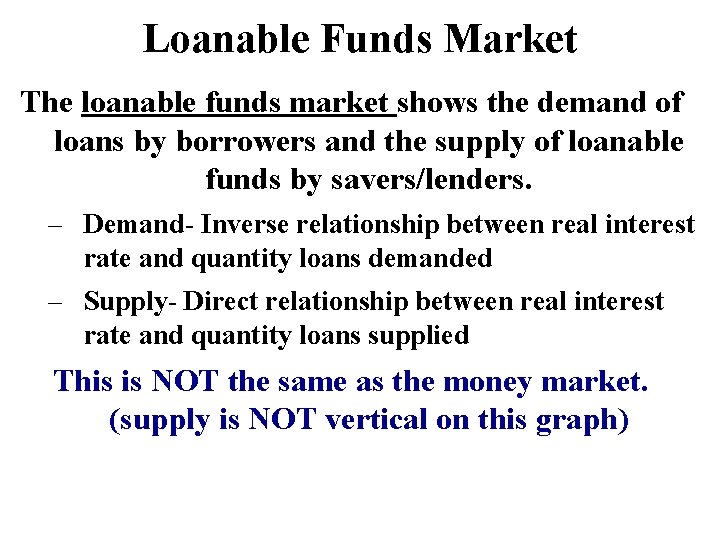 Loanable Funds Market

The loanable funds market shows the demand of loans by borrowers and the supply of loanable funds by savers/lenders.

– Demand- Inverse relationship between real interest rate and quantity loans demanded

– Supply- Direct relationship between real interest rate and quantity loans supplied

This is NOT the same as the money market. (supply is NOT vertical on this graph)